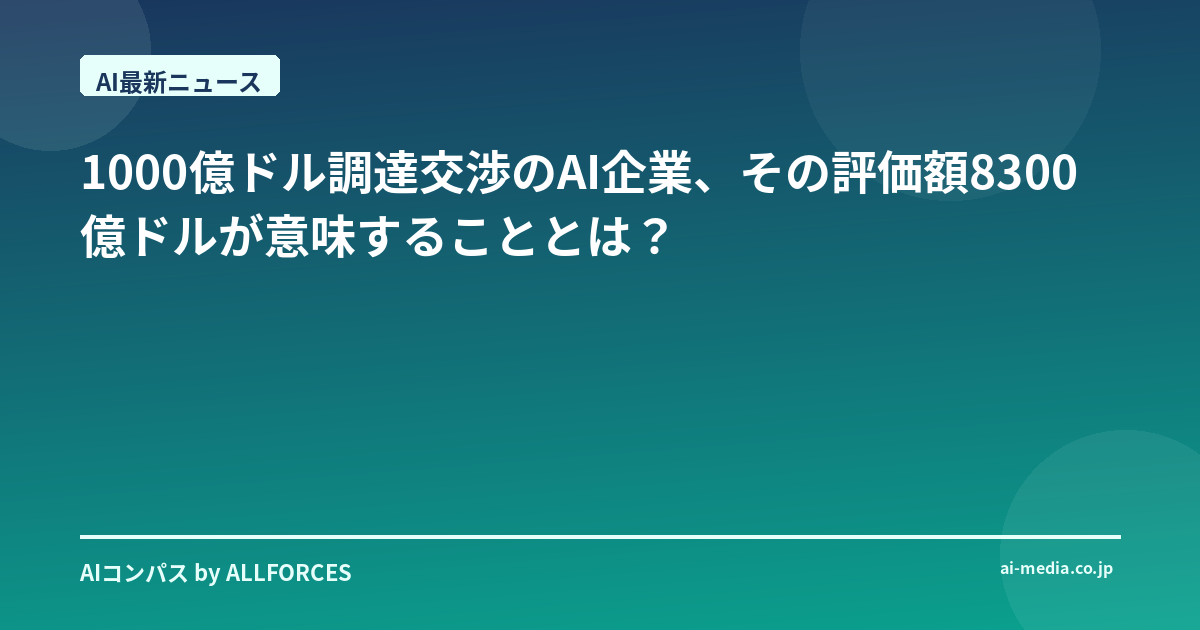 AI最新ニュース

1000億ドル調達交渉のAI企業、その評価額8300億ドルが意味することとは？

AIコンパス by ALLFORCES

ai-media.co.jp